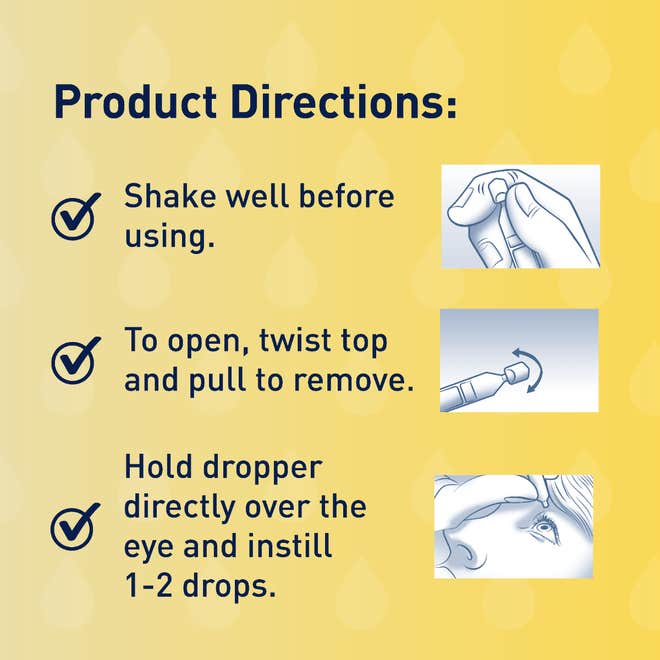 Product Directions:

Shake well before using.

To open, twist top and pull to remove.

Hold dropper directly over the eye and instill 1-2 drops.